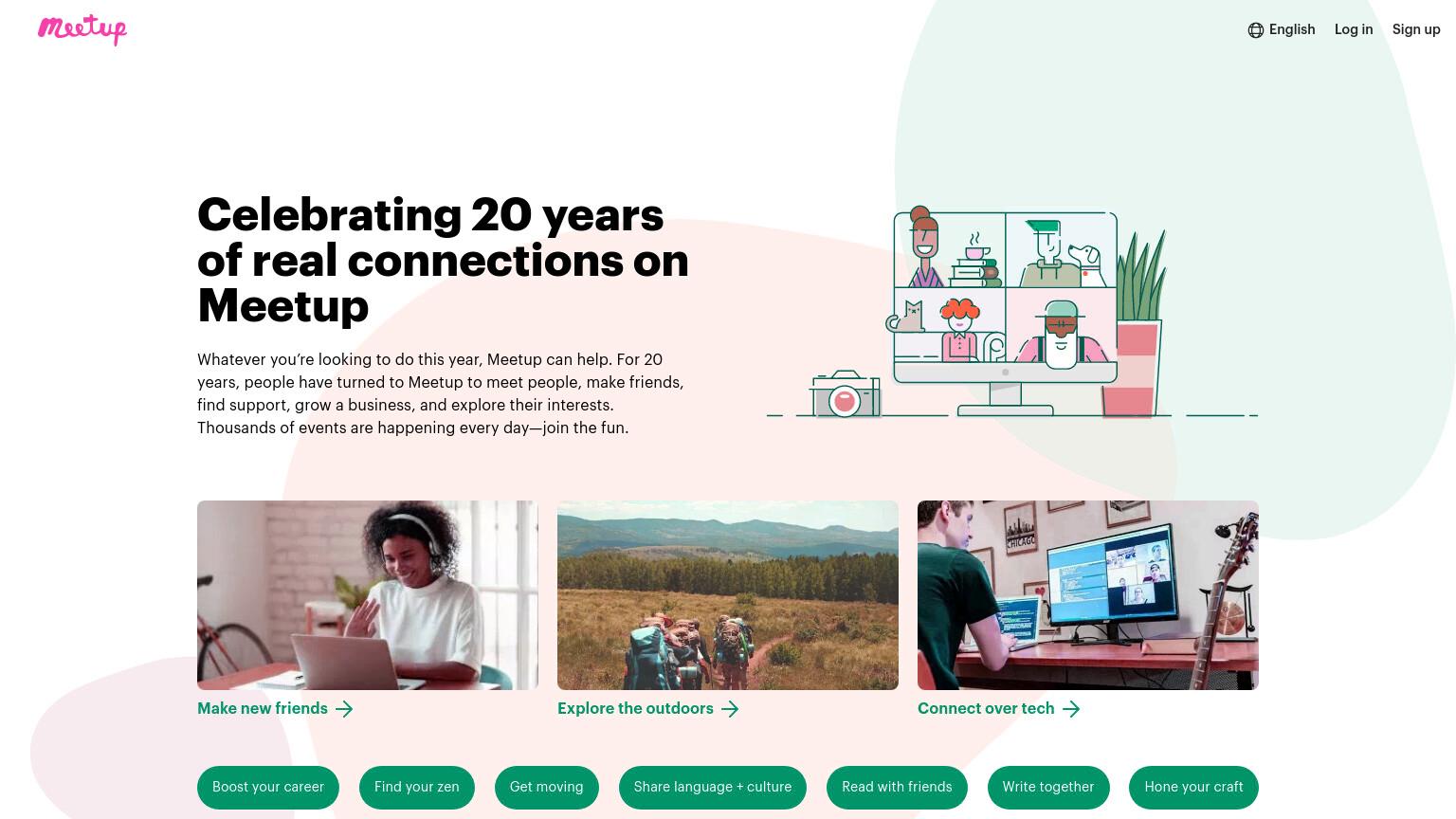 Meetup

English Log in Sign up

Celebrating 20 years of real connections on Meetup

Whatever you're looking to do this year, Meetup can help. For 20 years, people have turned to Meetup to meet people, make friends, find support, grow a business, and explore their interests. Thousands of events are happening every day—join the fun.

CHICAGO

Make new friends

Explore the outdoors

Connect over tech

Boost your career
Find your zen
Get moving
Share language + culture
Read with friends
Write together
Hone your craft